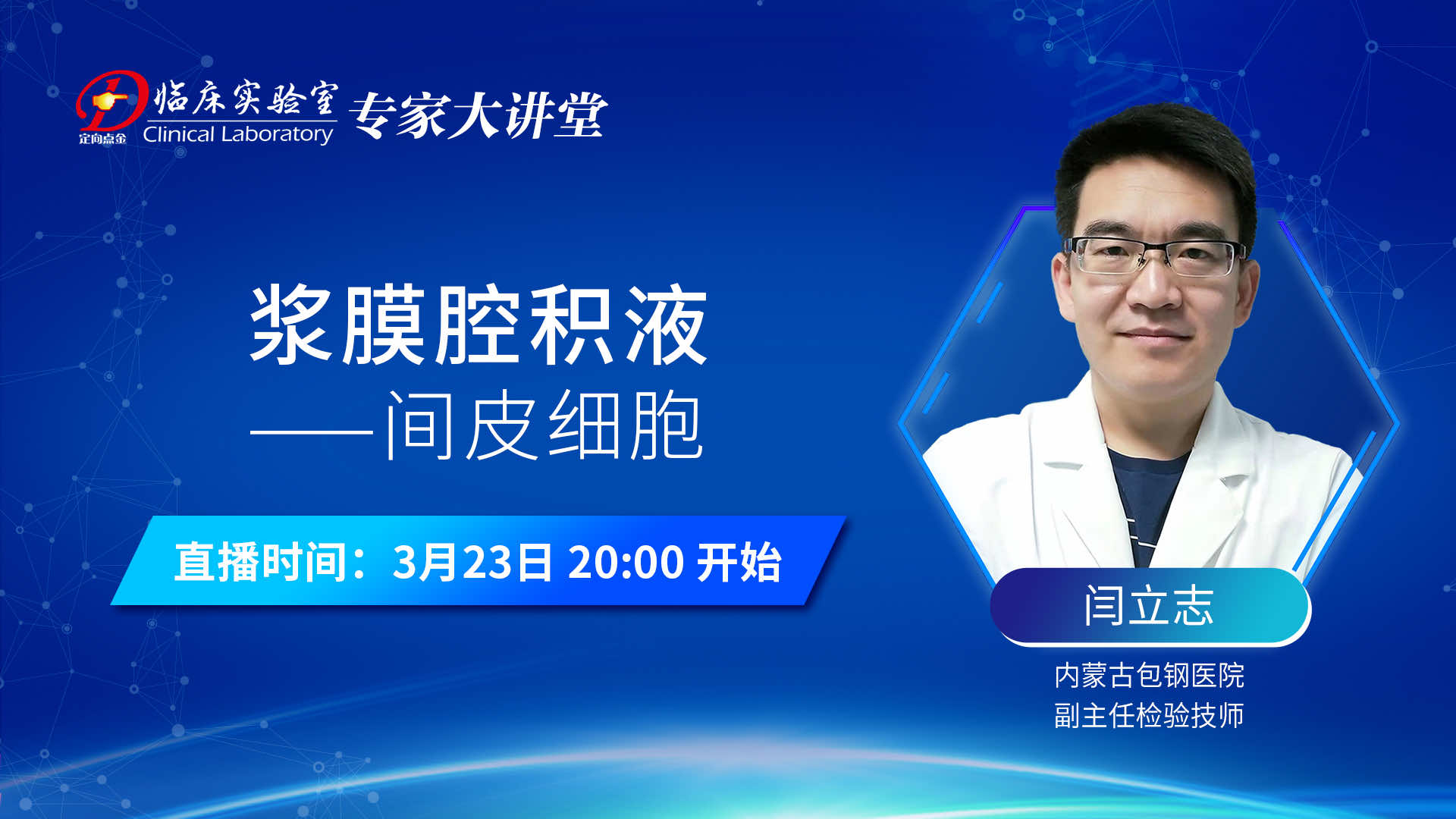 定向点金
临床实验室
Clinical Laboratory
专家大讲堂

浆膜腔积液
——间皮细胞

直播时间：3月23日 20:00 开始

闫立志
内蒙古包钢医院
副主任检验技师